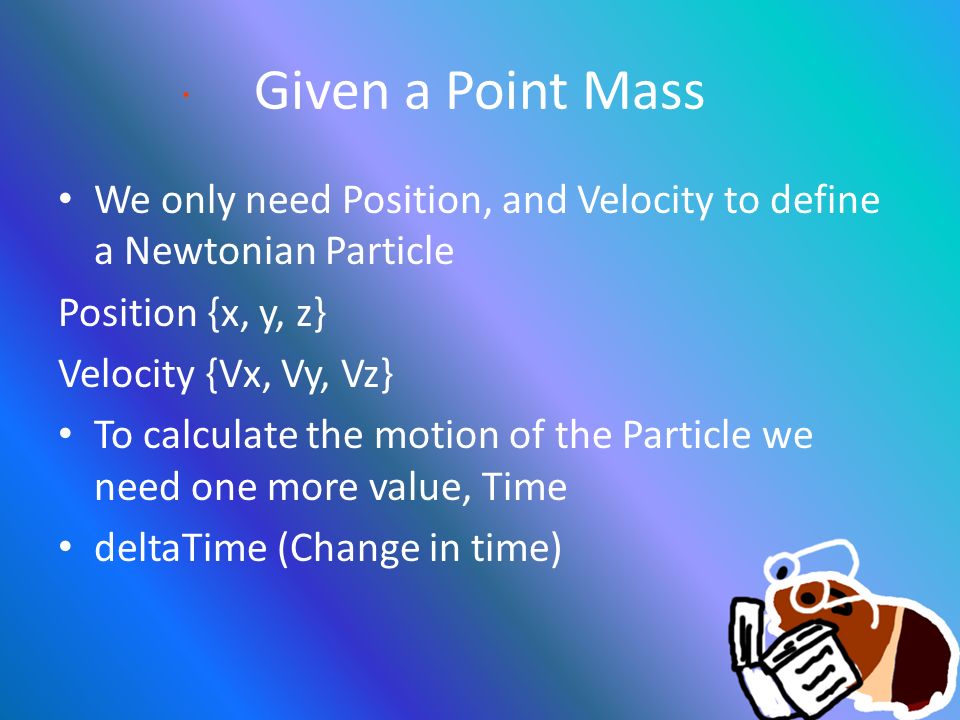 Given a Point Mass

• We only need Position, and Velocity to define a Newtonian Particle

Position {x, y, z}

Velocity {Vx, Vy, Vz}

• To calculate the motion of the Particle we need one more value, Time

• deltaTime (Change in time)